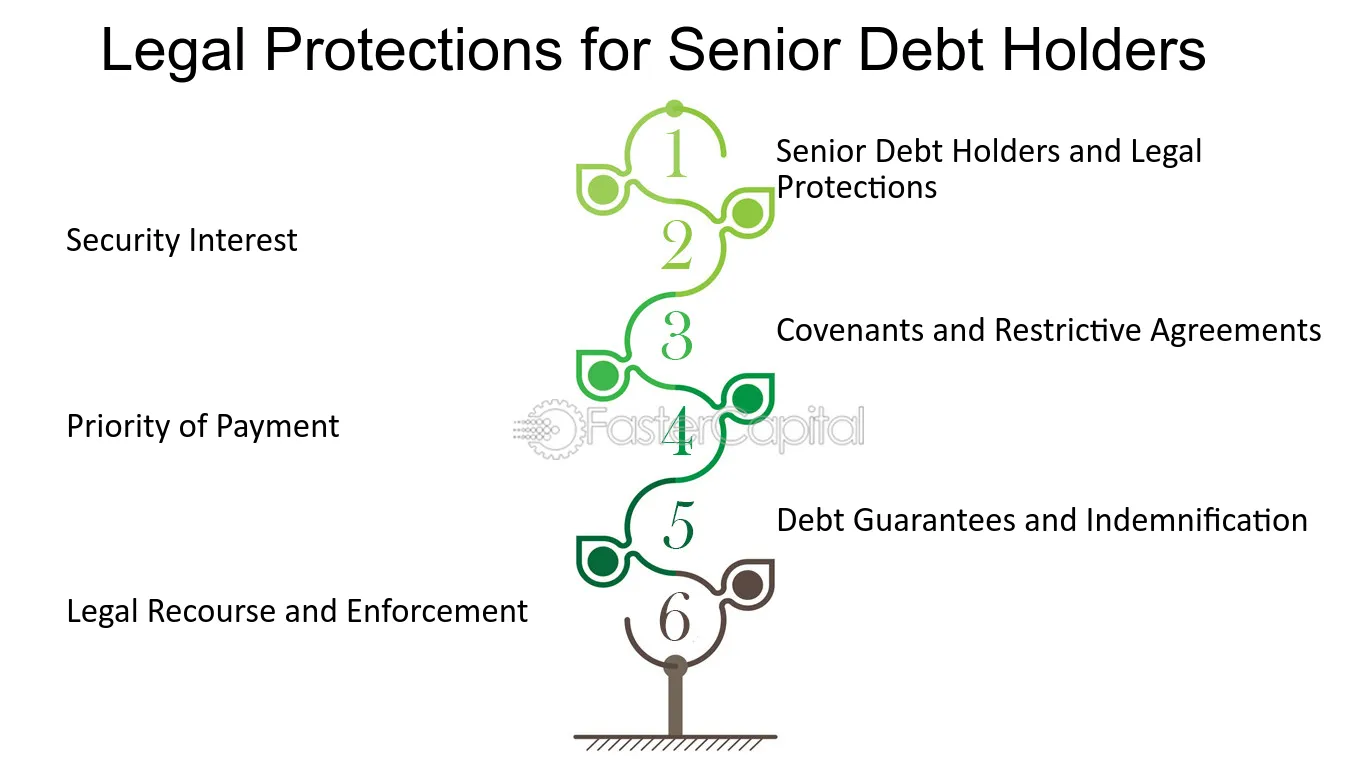 Legal Protections for Senior Debt Holders

1
Senior Debt Holders and Legal Protections

2
Security Interest

3
Covenants and Restrictive Agreements

4
Priority of Payment

FasterCapital

5
Debt Guarantees and Indemnification

6
Legal Recourse and Enforcement